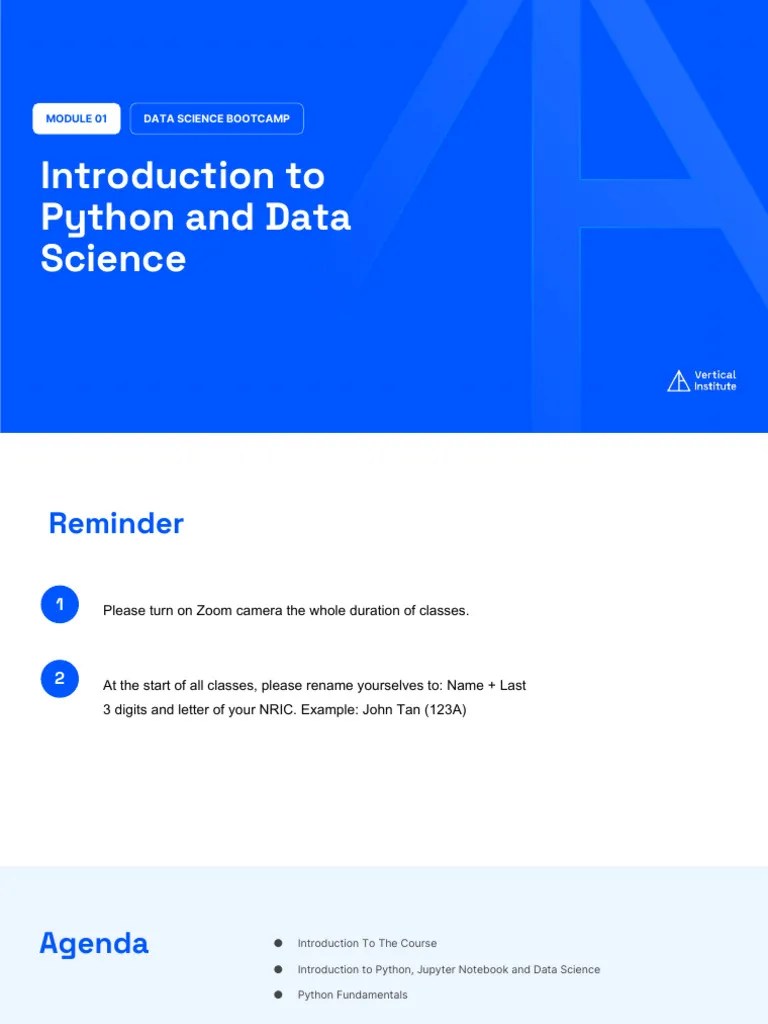 MODULE 01

DATA SCIENCE BOOTCAMP

Introduction to Python and Data Science

Vertical Institute

Reminder

1

Please turn on Zoom camera the whole duration of classes.

2

At the start of all classes, please rename yourselves to: Name + Last 3 digits and letter of your NRIC. Example: John Tan (123A)

Agenda

Introduction To The Course

Introduction to Python, Jupyter Notebook and Data Science

Python Fundamentals